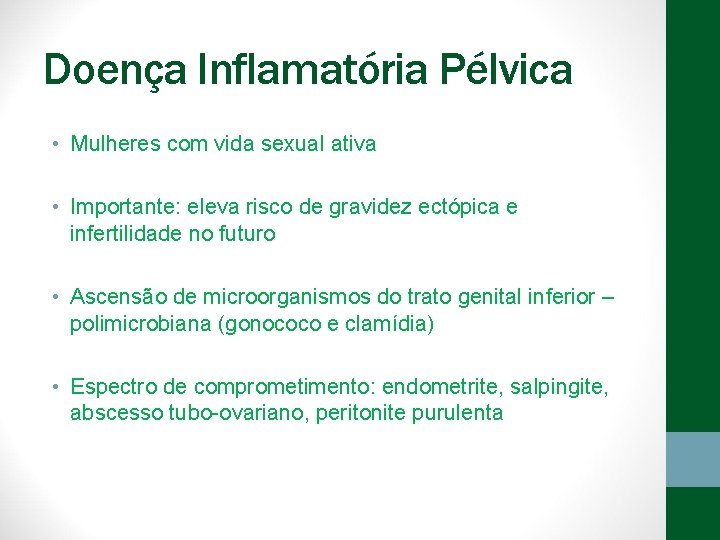 Doença Inflamatória Pélvica

• Mulheres com vida sexual ativa

• Importante: eleva risco de gravidez ectópica e infertilidade no futuro

• Ascensão de microorganismos do trato genital inferior – polimicrobiana (gonococo e clamídia)

• Espectro de comprometimento: endometrite, salpingite, abscesso tubo-ovariano, peritonite purulenta